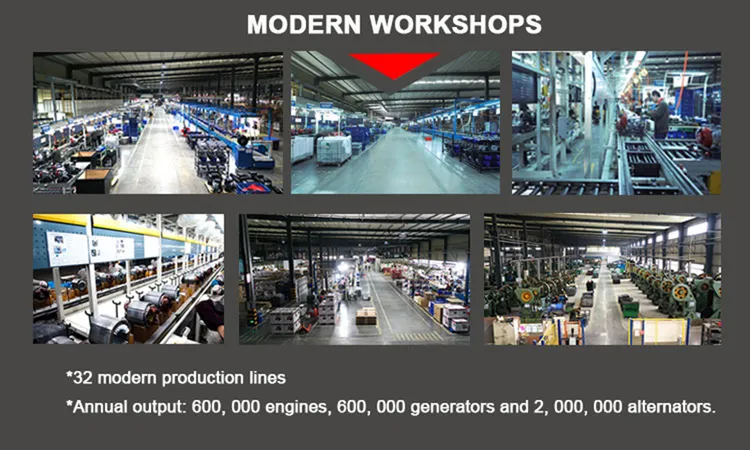 MODERN WORKSHOPS

*32 modern production lines

*Annual output: 600, 000 engines, 600, 000 generators and 2, 000, 000 alternators.